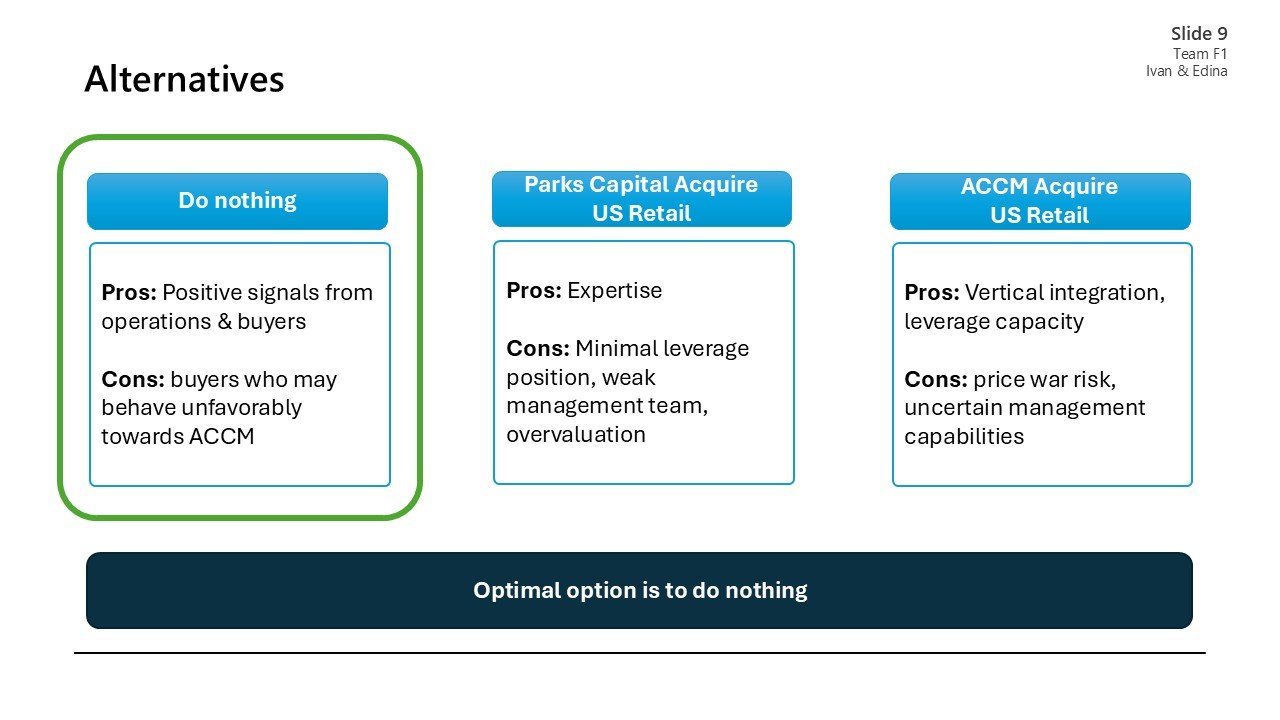 Slide 9
Team F1
Ivan & Edina

Alternatives

Do nothing

Pros: Positive signals from operations & buyers

Cons: buyers who may behave unfavorably towards ACCM

Parks Capital Acquire US Retail

Pros: Expertise

Cons: Minimal leverage position, weak management team, overvaluation

ACCM Acquire US Retail

Pros: Vertical integration, leverage capacity

Cons: price war risk, uncertain management capabilities

Optimal option is to do nothing